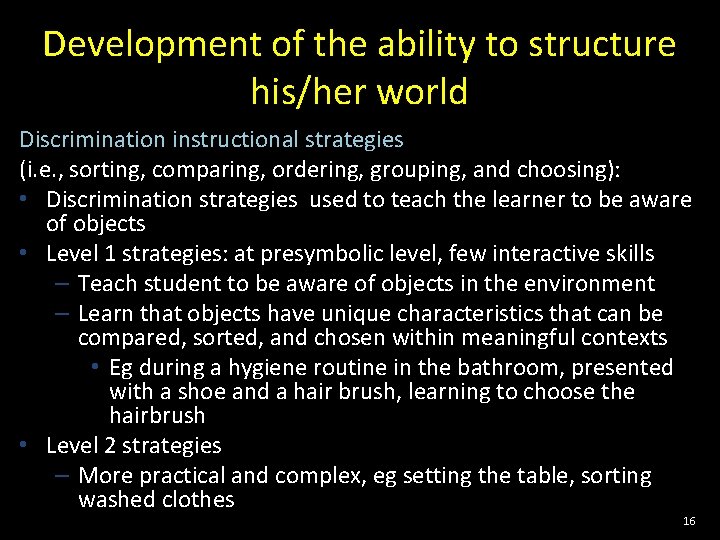 Development of the ability to structure his/her world

Discrimination instructional strategies
(i.e., sorting, comparing, ordering, grouping, and choosing):

• Discrimination strategies used to teach the learner to be aware of objects
• Level 1 strategies: at presymbolic level, few interactive skills
  – Teach student to be aware of objects in the environment
  – Learn that objects have unique characteristics that can be compared, sorted, and chosen within meaningful contexts
    • Eg during a hygiene routine in the bathroom, presented with a shoe and a hair brush, learning to choose the hairbrush
• Level 2 strategies
  – More practical and complex, eg setting the table, sorting washed clothes

16